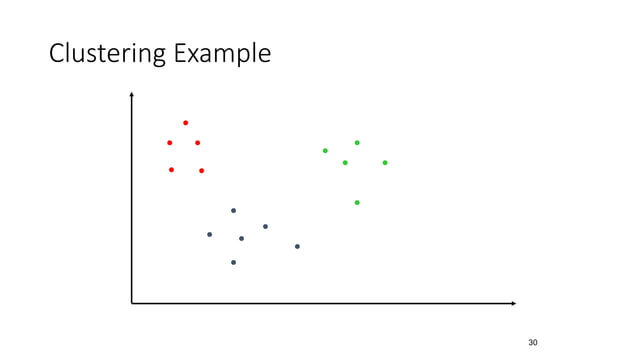 Clustering Example

30